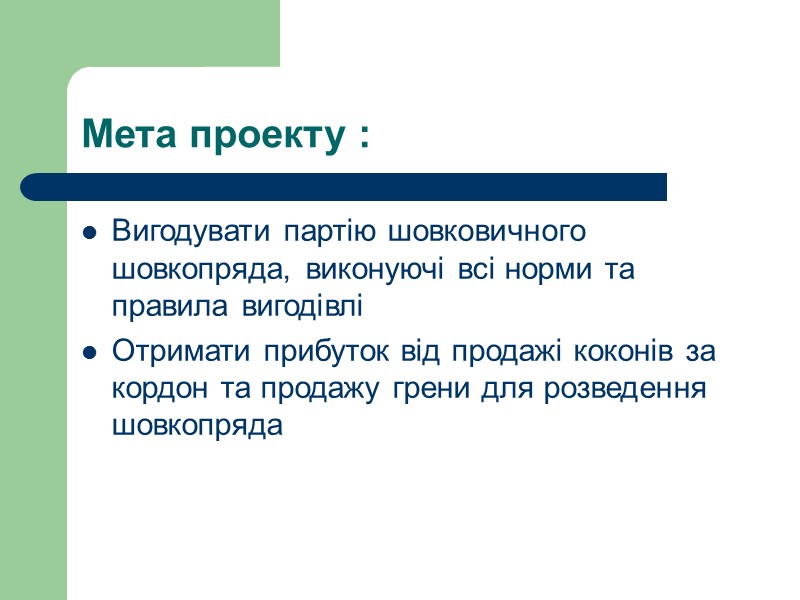 Мета проекту :

- Вигодувати партію шовковичного шовкопряда, виконуючі всі норми та правила вигодівлі
- Отримати прибуток від продажі коконів за кордон та продажу грени для розведення шовкопряда